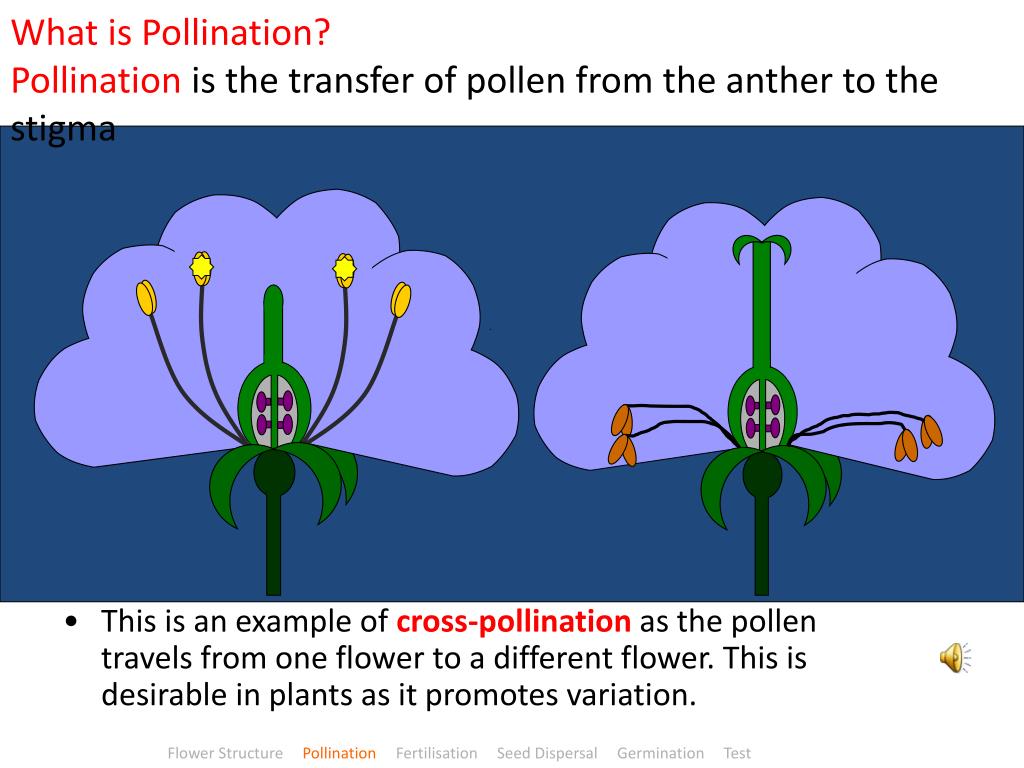 What is Pollination?
Pollination is the transfer of pollen from the anther to the stigma

• This is an example of cross-pollination as the pollen travels from one flower to a different flower. This is desirable in plants as it promotes variation.

Flower Structure Pollination Fertilisation Seed Dispersal Germination Test